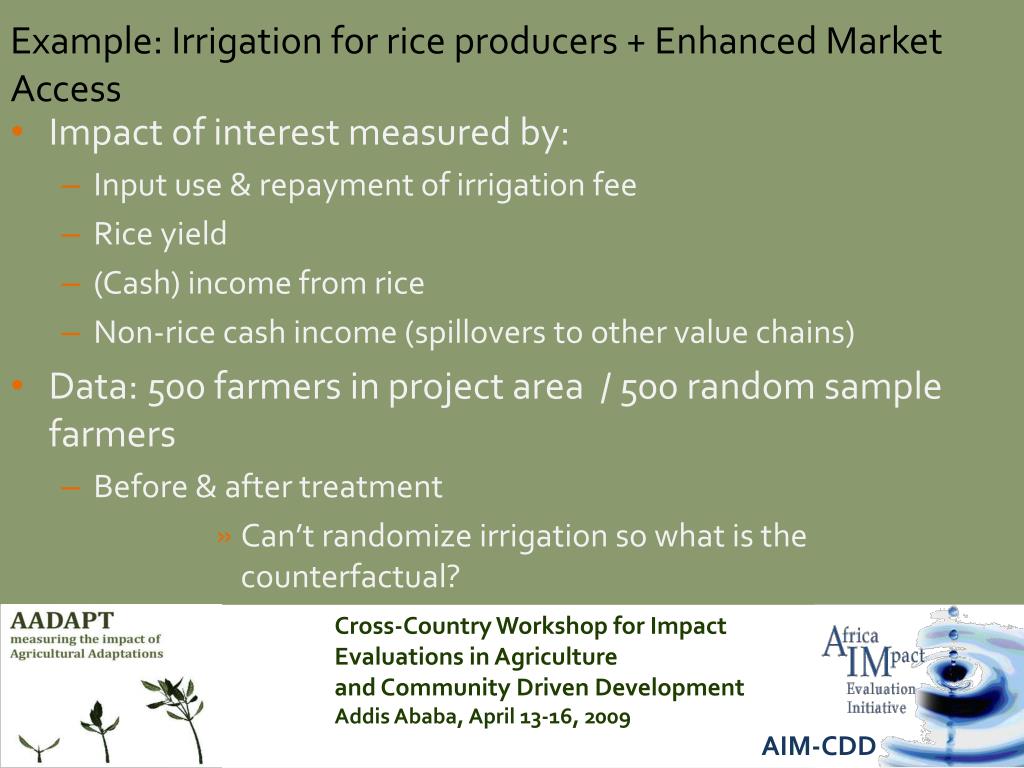 Example: Irrigation for rice producers + Enhanced Market Access

• Impact of interest measured by:
– Input use & repayment of irrigation fee
– Rice yield
– (Cash) income from rice
– Non-rice cash income (spillovers to other value chains)

• Data: 500 farmers in project area / 500 random sample farmers
– Before & after treatment
» Can't randomize irrigation so what is the counterfactual?

AADAPT
measuring the impact of Agricultural Adaptations

Cross-Country Workshop for Impact Evaluations in Agriculture and Community Driven Development
Addis Ababa, April 13-16, 2009

Africa IMpact Evaluation Initiative

AIM-CDD